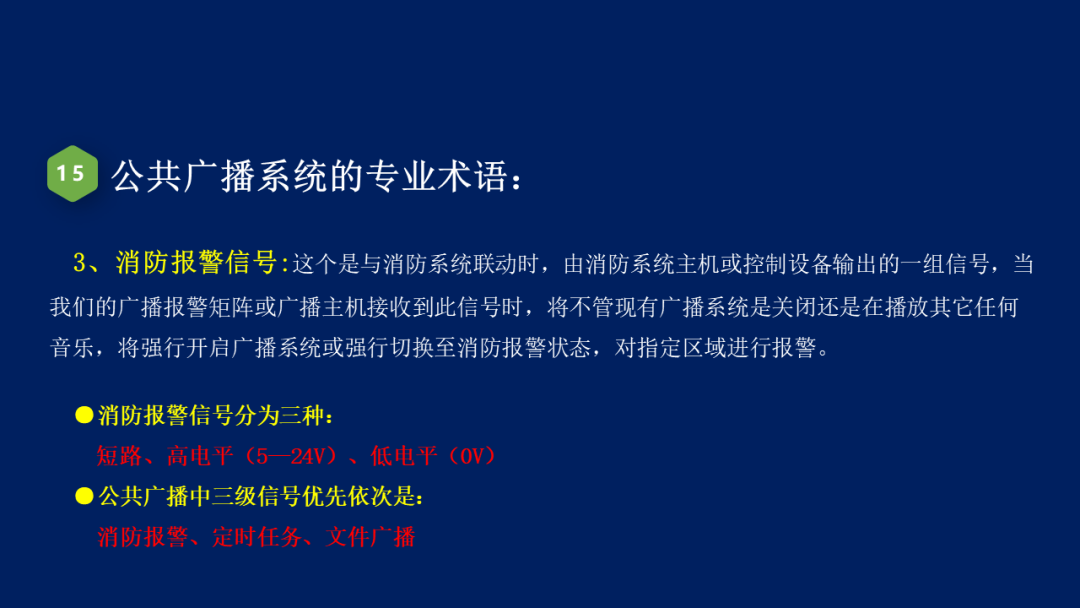 15 公共广播系统的专业术语：

3、消防报警信号:这个是与消防系统联动时，由消防系统主机或控制设备输出的一组信号，当我们的广播报警矩阵或广播主机接收到此信号时，将不管现有广播系统是关闭还是在播放其它任何音乐，将强行开启广播系统或强行切换至消防报警状态，对指定区域进行报警。

●消防报警信号分为三种：
短路、高电平（5—24V）、低电平（0V）
●公共广播中三级信号优先依次是：
消防报警、定时任务、文件广播